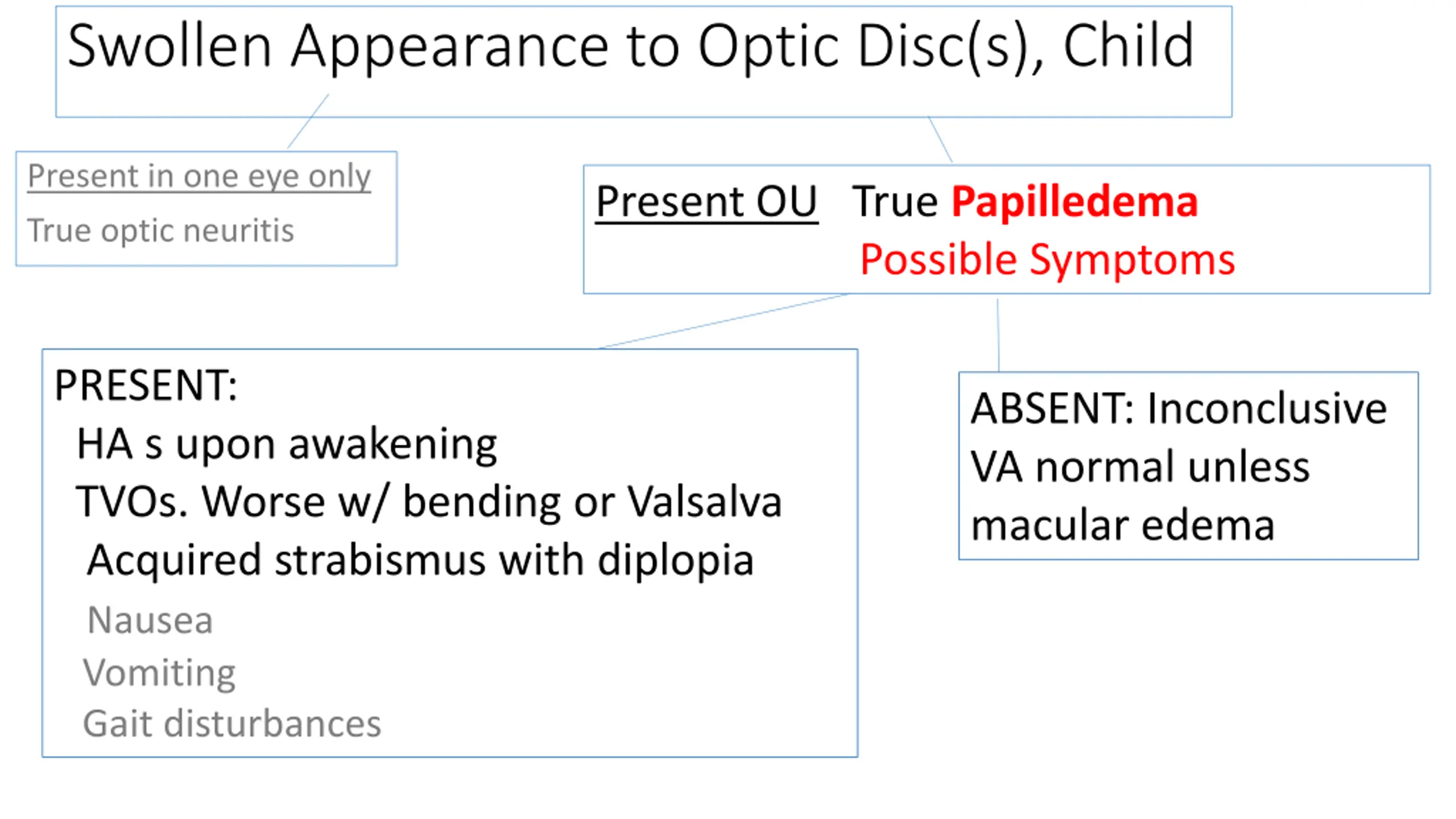 Swollen Appearance to Optic Disc(s), Child

Present in one eye only

True optic neuritis

Present OU True Papilledema
Possible Symptoms

PRESENT:
HA s upon awakening
TVOs. Worse w/ bending or Valsalva
Acquired strabismus with diplopia
Nausea
Vomiting
Gait disturbances

ABSENT: Inconclusive
VA normal unless macular edema